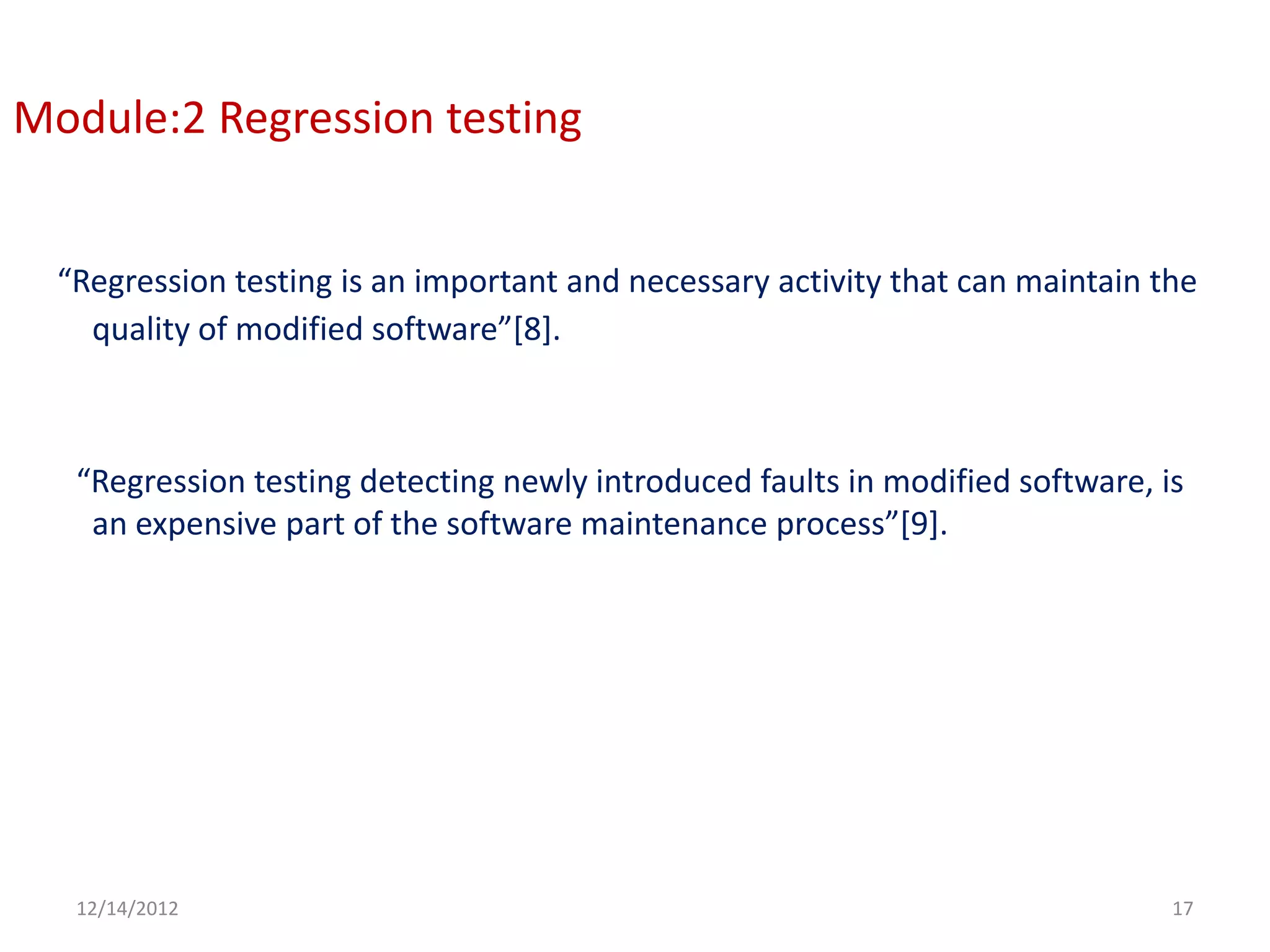 Module:2 Regression testing

“Regression testing is an important and necessary activity that can maintain the quality of modified software”[8].

“Regression testing detecting newly introduced faults in modified software, is an expensive part of the software maintenance process”[9].

12/14/2012

17